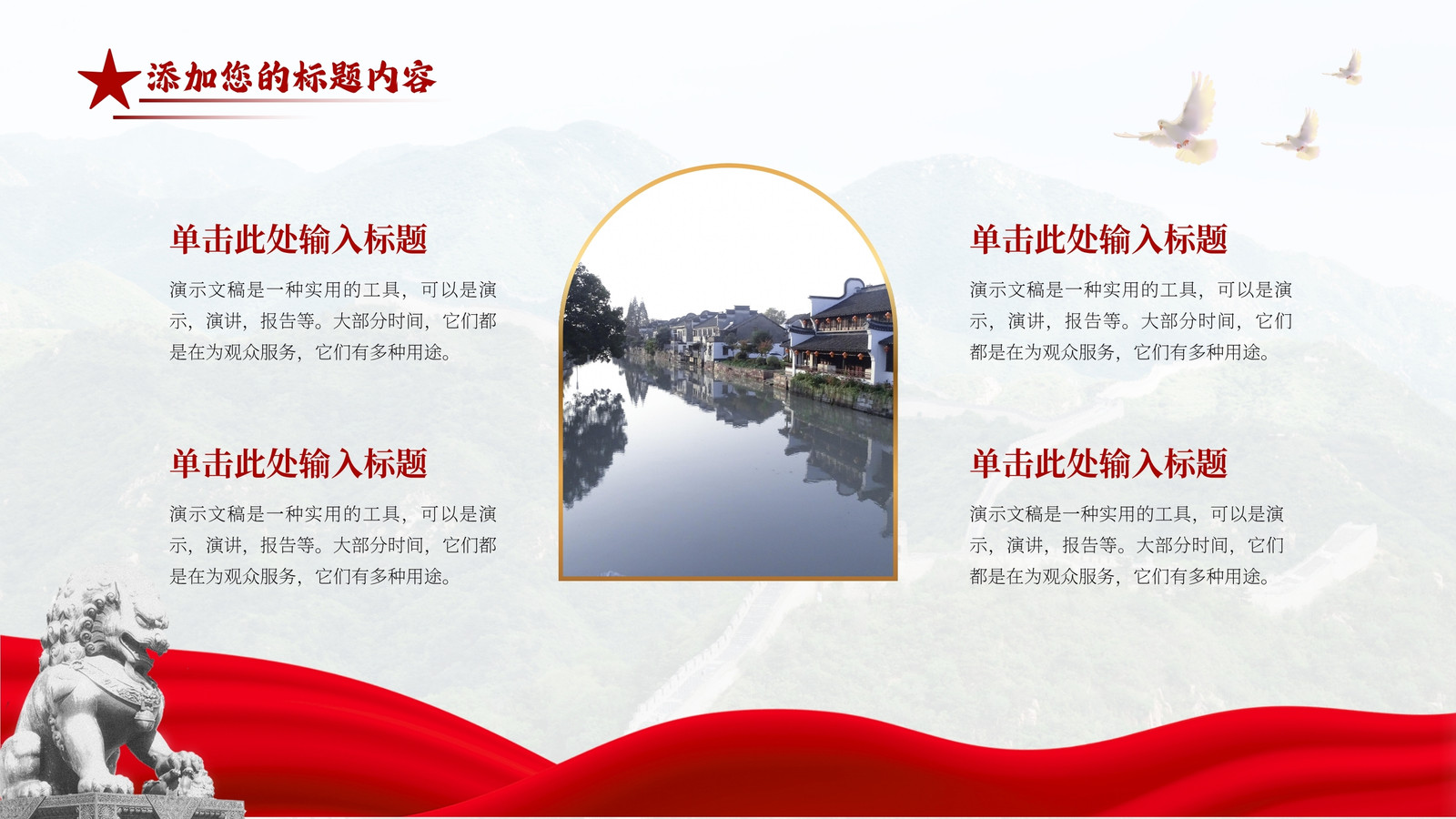 添加您的标题内容

单击此处输入标题

演示文稿是一种实用的工具，可以是演示，演讲，报告等。大部分时间，它们都是在为观众服务，它们有多种用途。

单击此处输入标题

演示文稿是一种实用的工具，可以是演示，演讲，报告等。大部分时间，它们都是在为观众服务，它们有多种用途。

单击此处输入标题

演示文稿是一种实用的工具，可以是演示，演讲，报告等。大部分时间，它们都是在为观众服务，它们有多种用途。

单击此处输入标题

演示文稿是一种实用的工具，可以是演示，演讲，报告等。大部分时间，它们都是在为观众服务，它们有多种用途。